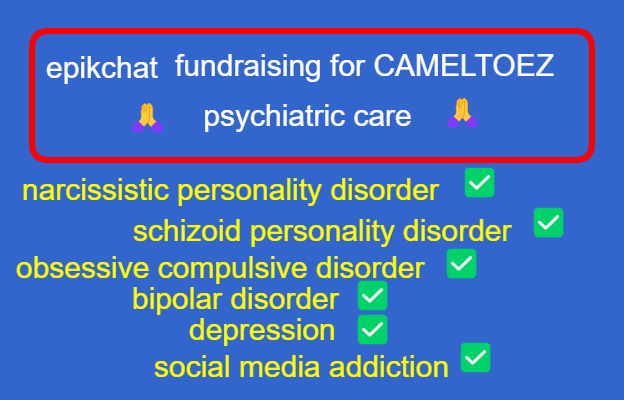 epikchat fundraising for CAMELTOEZ

🙏 psychiatric care 🙏

narcissistic personality disorder ✅
schizoid personality disorder ✅
obsessive compulsive disorder ✅
bipolar disorder ✅
depression ✅
social media addiction ✅